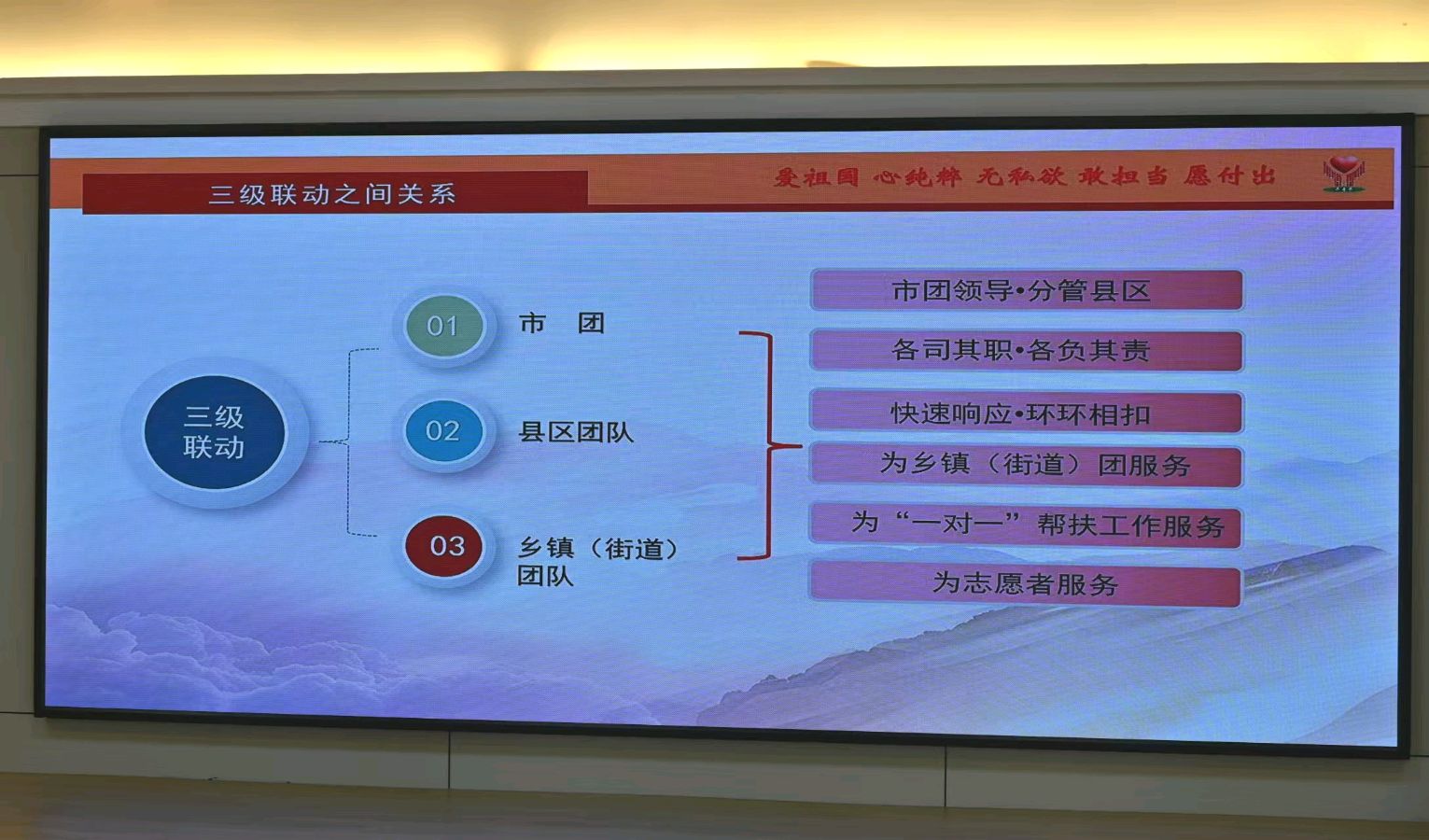 三级联动之间关系

爱祖国 心纯粹 无私欲 敢担当 愿付出

三级联动

01 市 团

02 县区团队

03 乡镇（街道）团队

市团领导•分管县区

各司其职•各负其责

快速响应•环环相扣

为乡镇（街道）团服务

为“一对一”帮扶工作服务

为志愿者服务